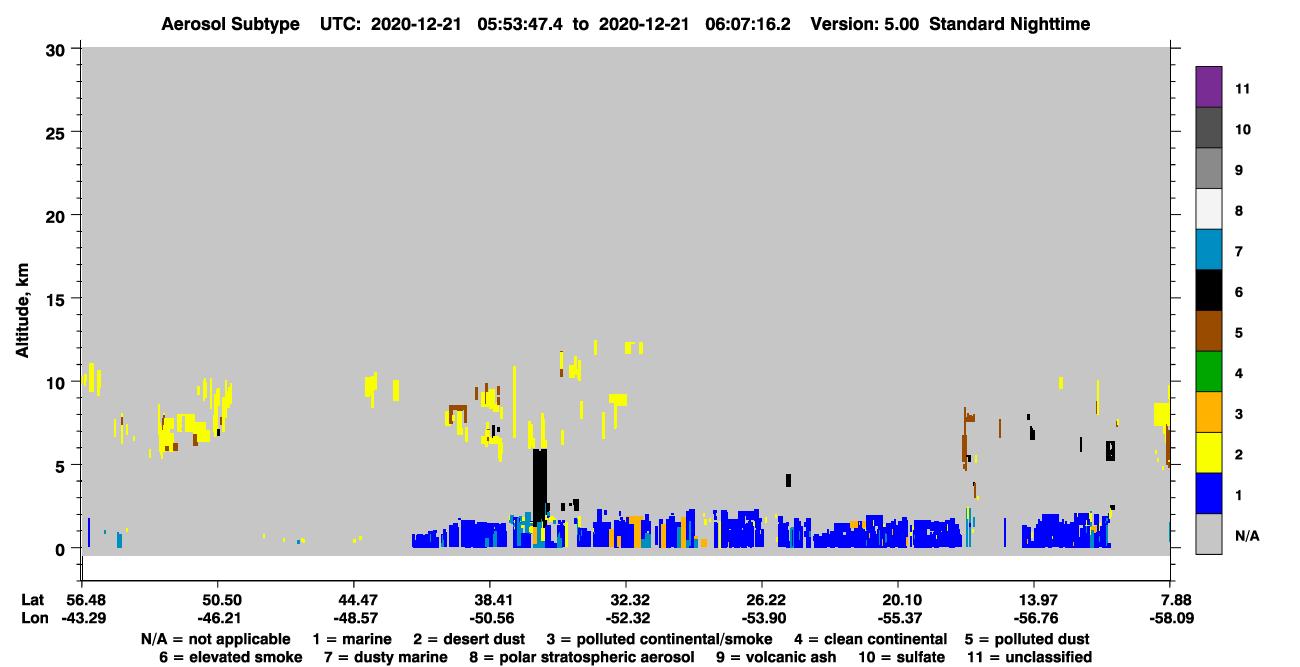 Aerosol Subtype UTC: 2020-12-21 05:53:47.4 to 2020-12-21 06:07:16.2 Version: 5.00 Standard Nighttime

Altitude, km

30
25
20
15
10
5
0

11
10
9
8
7
6
5
4
3
2
1
N/A

| Lat | 56.48 | 50.50 | 44.47 | 38.41 | 32.32 | 26.22 | 20.10 | 13.97 | 7.88 |
|---|---|---|---|---|---|---|---|---|---|
| Lon | -43.29 | -46.21 | -48.57 | -50.56 | -52.32 | -53.90 | -55.37 | -56.76 | -58.09 |

N/A = not applicable 1 = marine 2 = desert dust 3 = polluted continental/smoke 4 = clean continental 5 = polluted dust
6 = elevated smoke 7 = dusty marine 8 = polar stratospheric aerosol 9 = volcanic ash 10 = sulfate 11 = unclassified